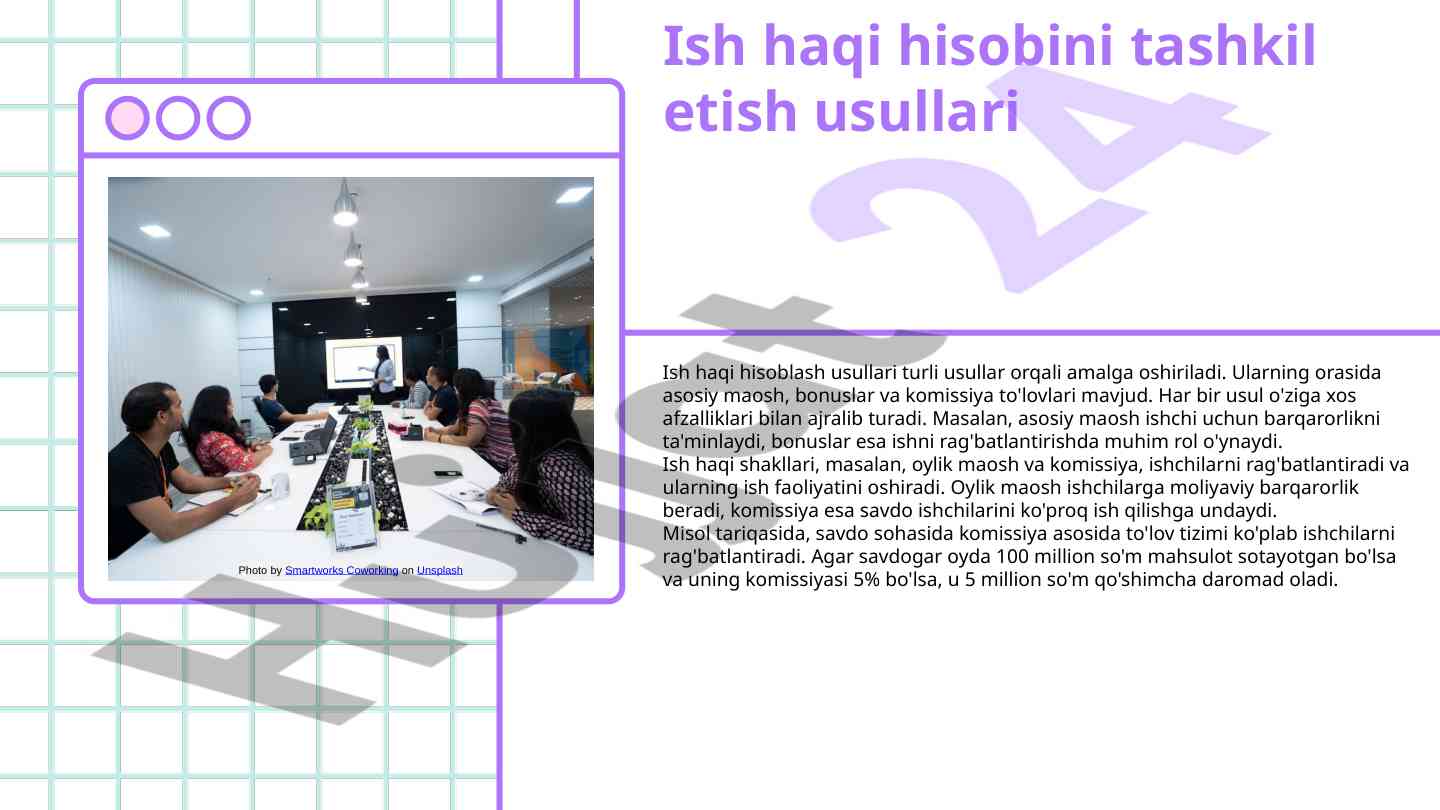 Ish haqi hisobini tashkil etish usullari

Photo by Smartworks Coworking on Unsplash

Ish haqi hisoblash usullari turli usullar orqali amalga oshiriladi. Ularning orasida asosiy maosh, bonuslar va komissiya to'lovlari mavjud. Har bir usul o'ziga xos afzalliklari bilan ajralib turadi. Masalan, asosiy maosh ishchi uchun barqarorlikni ta'minlaydi, bonuslar esa ishni rag'batlantirishda muhim rol o'ynaydi.
Ish haqi shakllari, masalan, oylik maosh va komissiya, ishchilarni rag'batlantiradi va ularning ish faoliyatini oshiradi. Oylik maosh ishchilarga moliyaviy barqarorlik beradi, komissiya esa savdo ishchilarini ko'proq ish qilishga undaydi.
Misol tariqasida, savdo sohasida komissiya asosida to'lov tizimi ko'plab ishchilarni rag'batlantiradi. Agar savdogar oyda 100 million so'm mahsulot sotayotgan bo'lsa va uning komissiyasi 5% bo'lsa, u 5 million so'm qo'shimcha daromad oladi.

Hisobot24